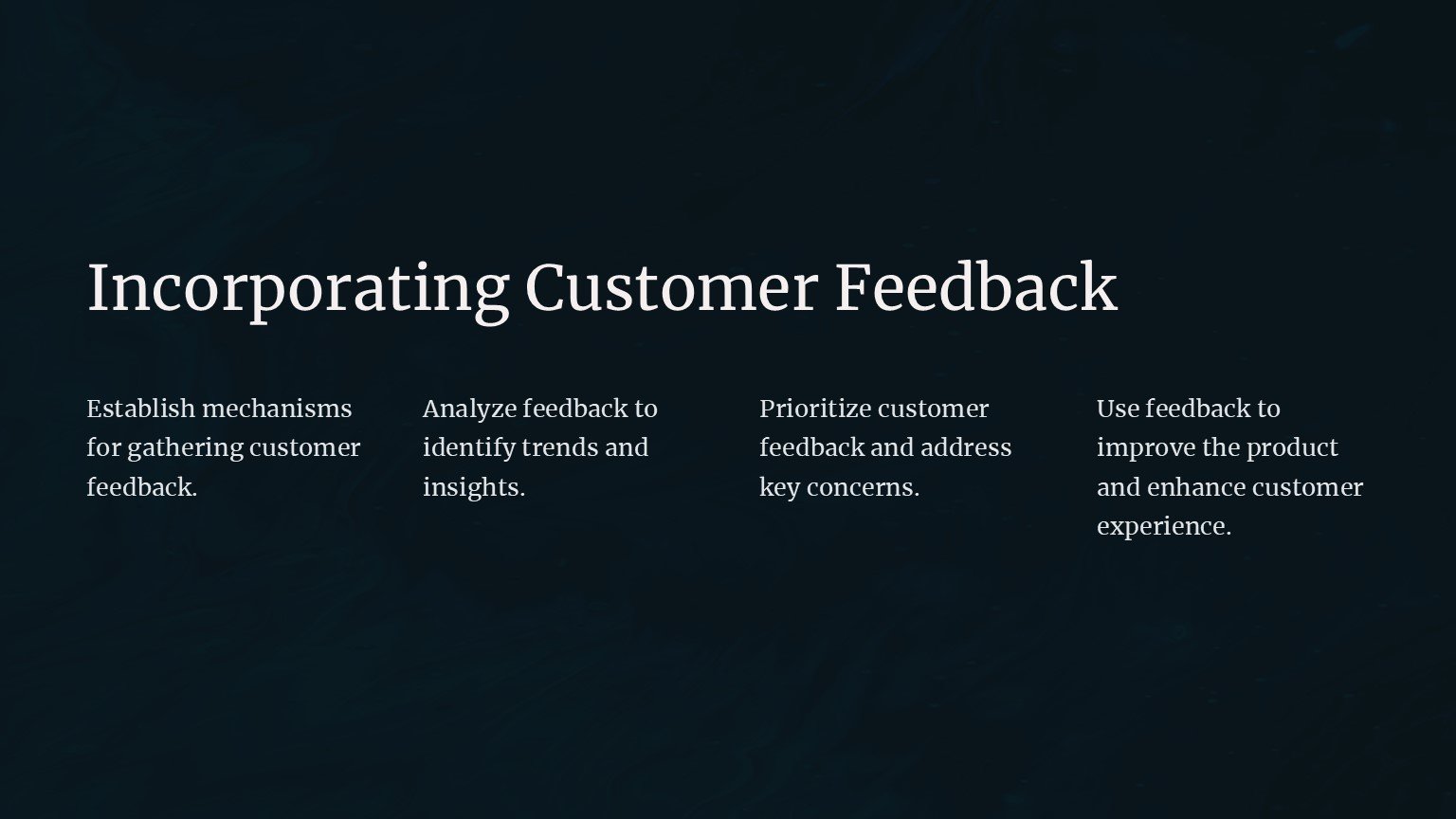 Incorporating Customer Feedback

Establish mechanisms for gathering customer feedback.

Analyze feedback to identify trends and insights.

Prioritize customer feedback and address key concerns.

Use feedback to improve the product and enhance customer experience.